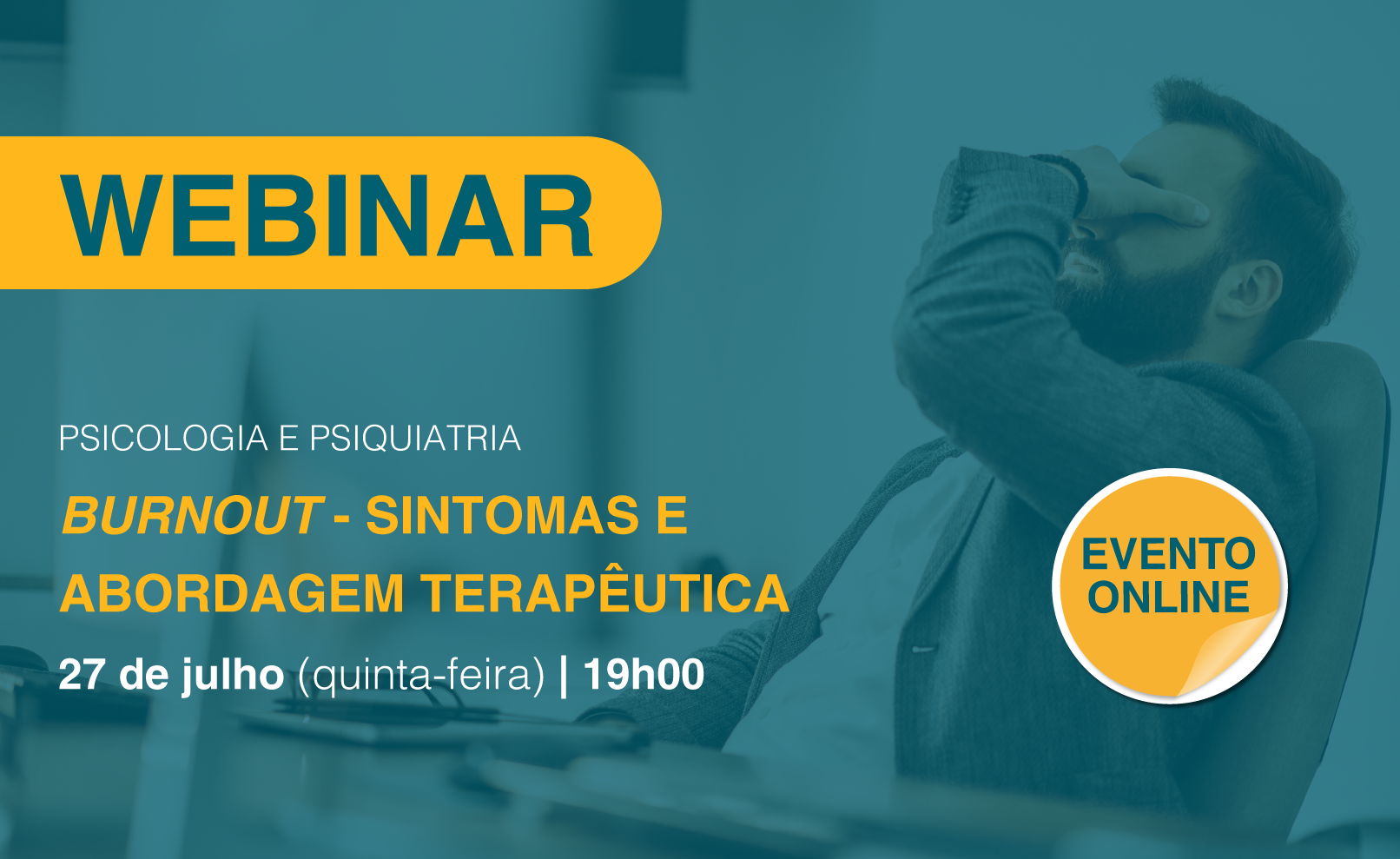 WEBINAR

PSICOLOGIA E PSIQUIATRIA

BURNOUT - SINTOMAS E ABORDAGEM TERAPÊUTICA

27 de julho (quinta-feira) | 19h00

EVENTO ONLINE